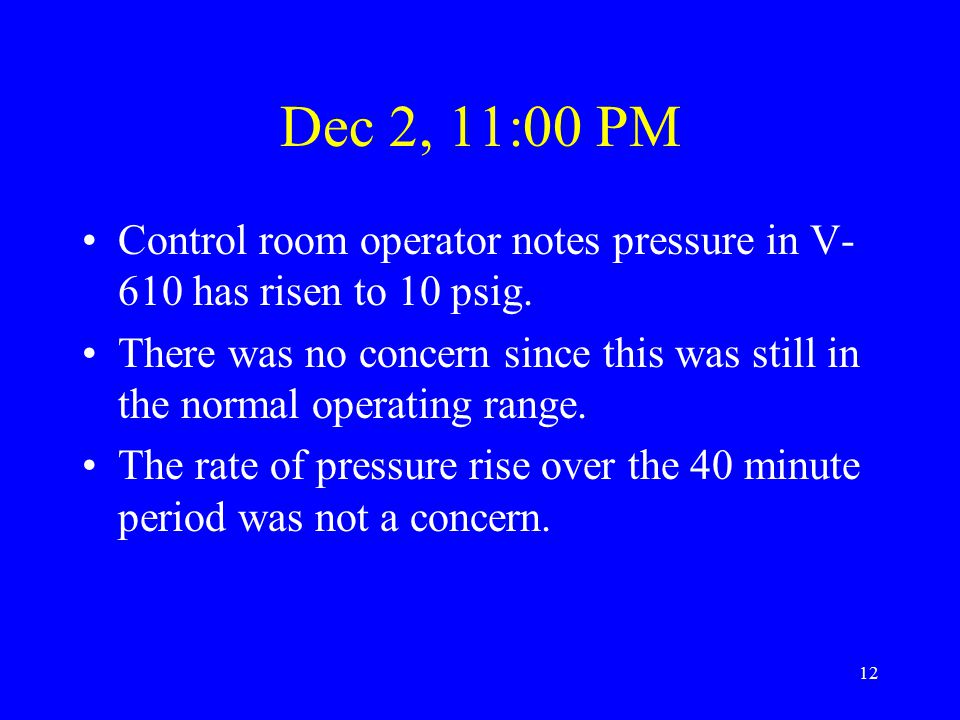 Dec 2, 11:00 PM

• Control room operator notes pressure in V-610 has risen to 10 psig.

• There was no concern since this was still in the normal operating range.

• The rate of pressure rise over the 40 minute period was not a concern.

12